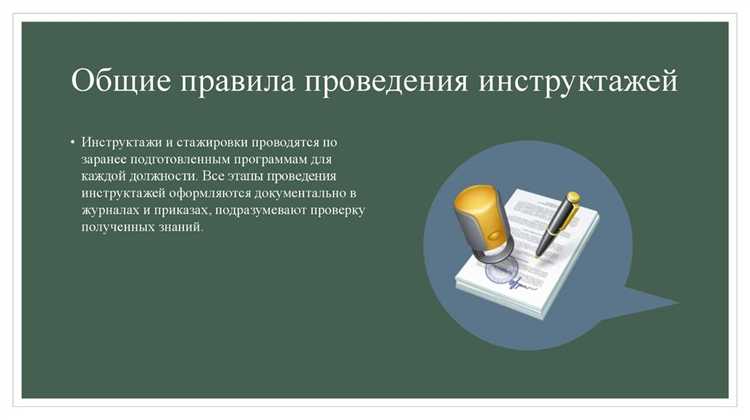 Общие правила проведения инструктажей

• Инструктажи и стажировки проводятся по заранее подготовленным программам для каждой должности. Все этапы проведения инструктажей оформляются документально в журналах и приказах, подразумевают проверку полученных знаний.